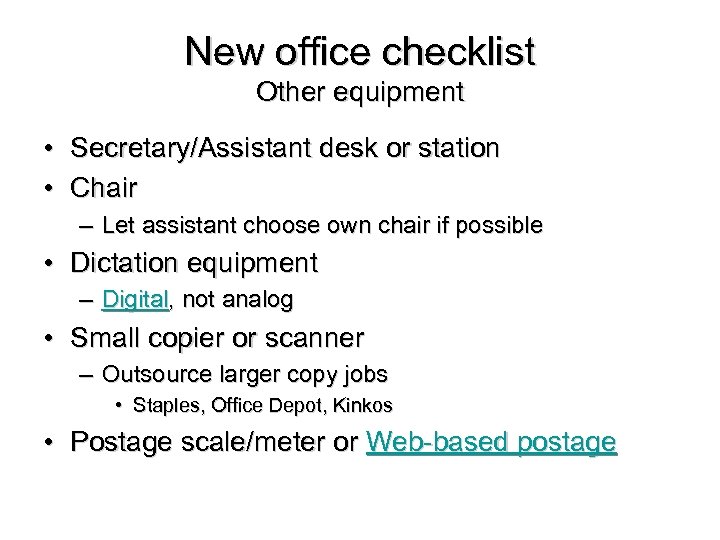 New office checklist
Other equipment

• Secretary/Assistant desk or station
• Chair
– Let assistant choose own chair if possible
• Dictation equipment
– Digital, not analog
• Small copier or scanner
– Outsource larger copy jobs
• Staples, Office Depot, Kinkos
• Postage scale/meter or Web-based postage